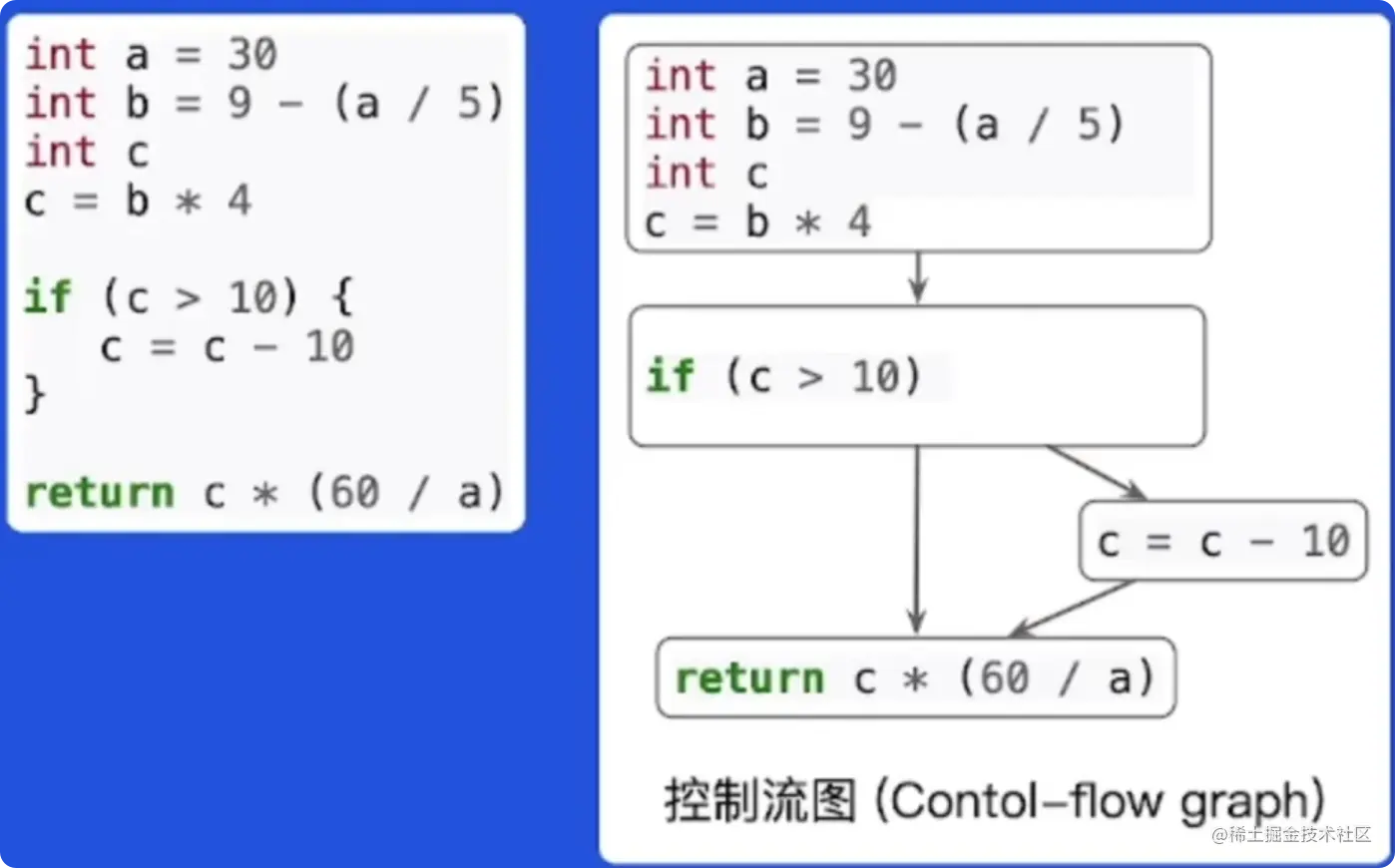 int a = 30
int b = 9 - (a / 5)
int c
c = b * 4

if (c > 10) {
c = c - 10
}

return c * (60 / a)

int a = 30
int b = 9 - (a / 5)
int c
c = b * 4

if (c > 10)

c = c - 10

return c * (60 / a)

控制流图 (Contol-flow graph)

@稀土掘金技术社区